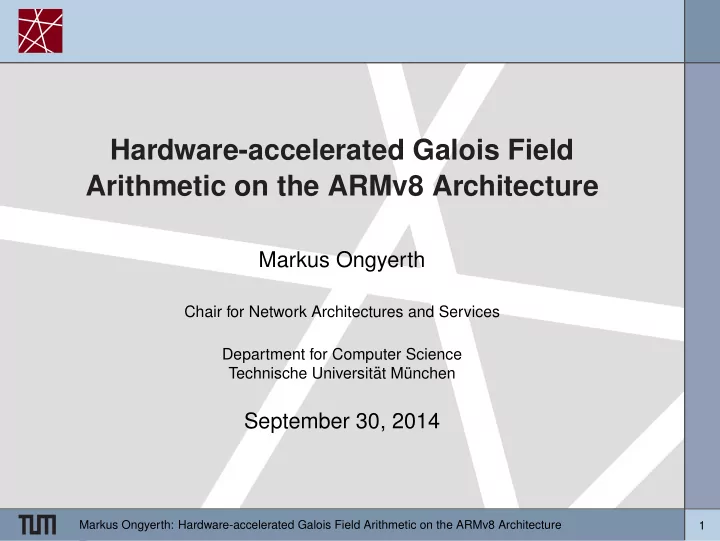 Hardware-accelerated Galois Field Arithmetic on the ARMv8 Architecture

Markus Ongyerth

Chair for Network Architectures and Services

Department for Computer Science
Technische Universität München

September 30, 2014

TUM

Markus Ongyerth: Hardware-accelerated Galois Field Arithmetic on the ARMv8 Architecture

1